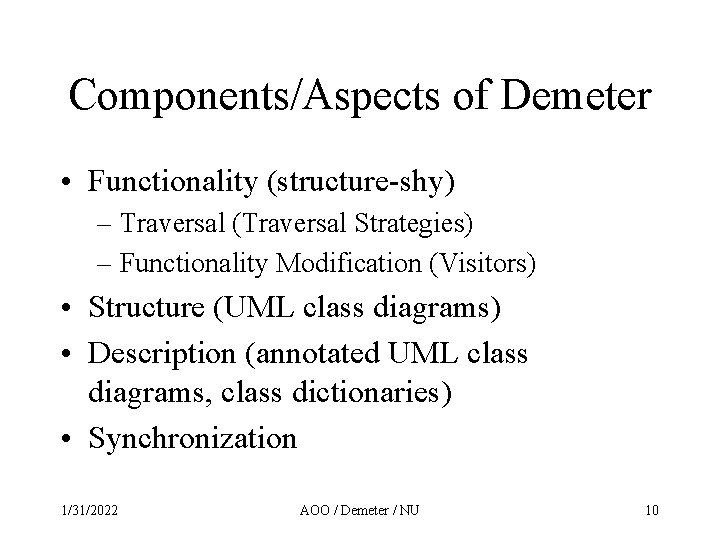 Components/Aspects of Demeter

• Functionality (structure-shy)
 – Traversal (Traversal Strategies)
 – Functionality Modification (Visitors)
• Structure (UML class diagrams)
• Description (annotated UML class diagrams, class dictionaries)
• Synchronization

1/31/2022 AOO / Demeter / NU 10